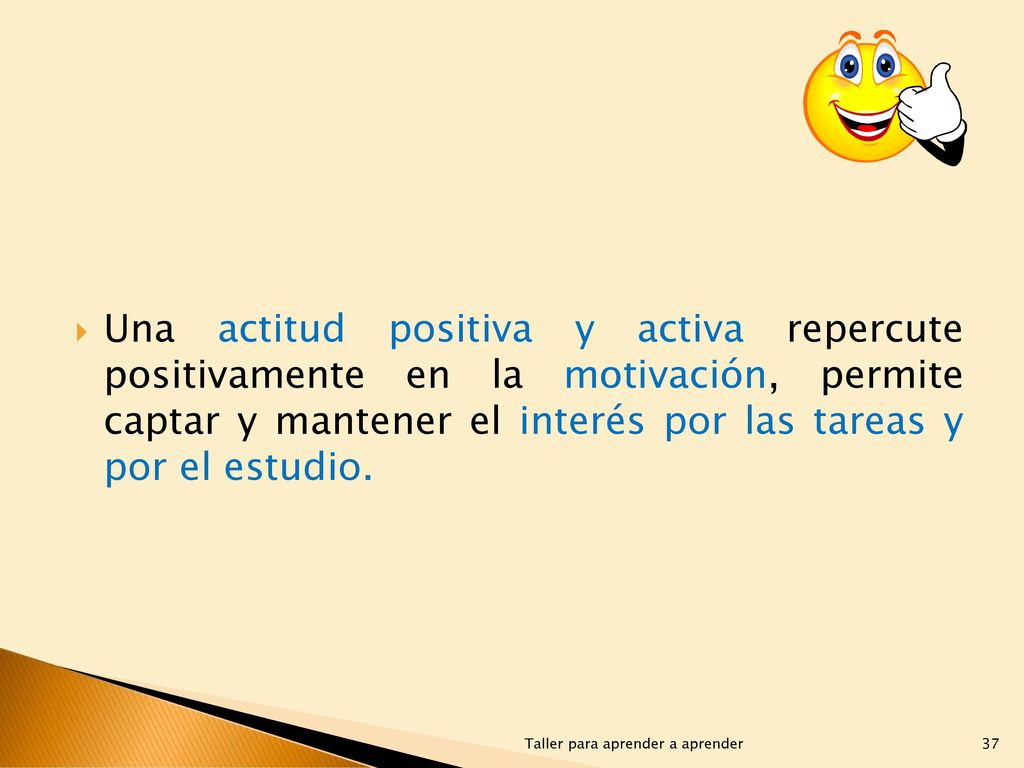 Una actitud positiva y activa repercute positivamente en la motivación, permite captar y mantener el interés por las tareas y por el estudio.

Taller para aprender a aprender

37